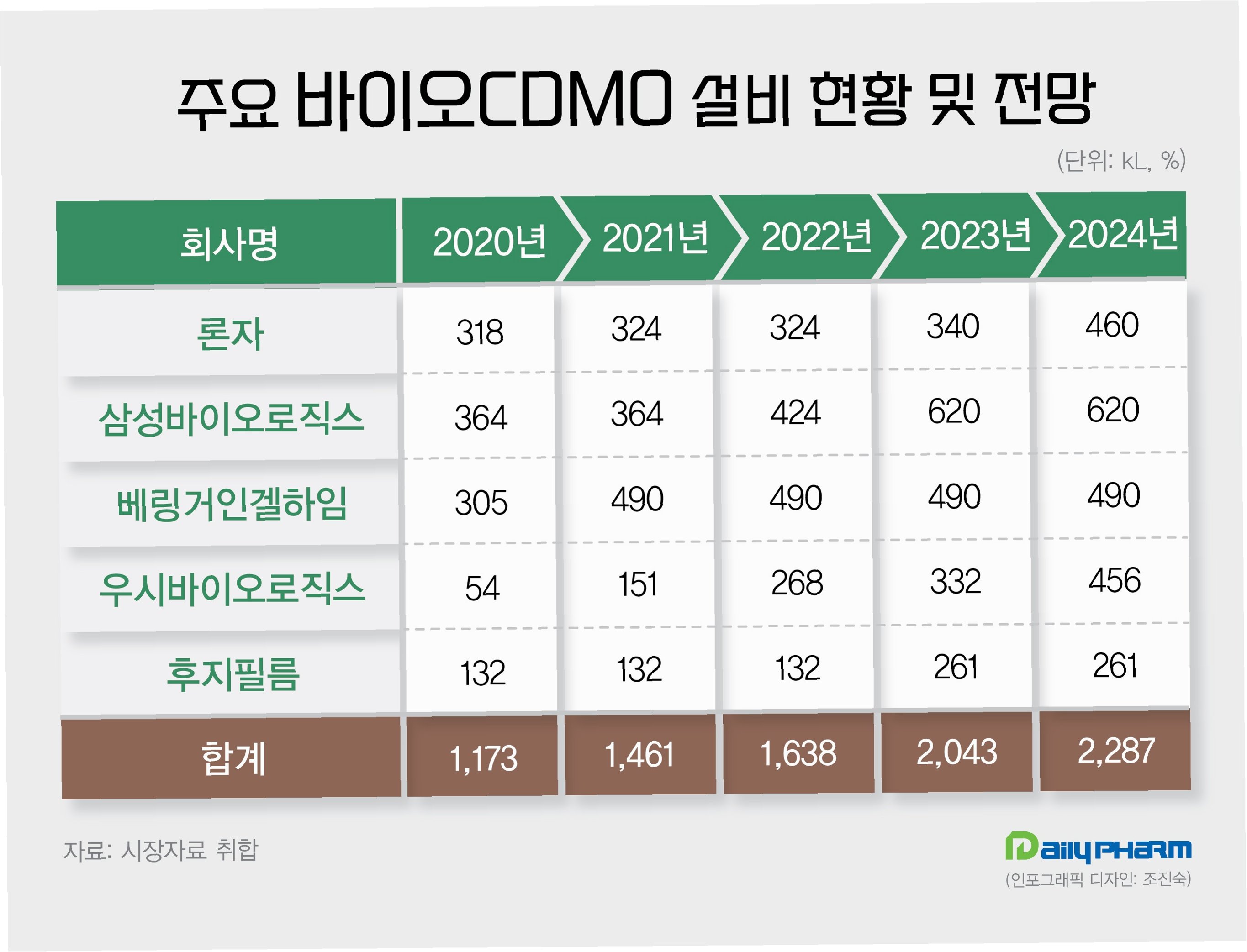 주요 바이오CDMO 설비 현황 및 전망

(단위: kL, %)

| 회사명 | 2020년 | 2021년 | 2022년 | 2023년 | 2024년 |
|---|---|---|---|---|---|
| 론자 | 318 | 324 | 324 | 340 | 460 |
| 삼성바이오로직스 | 364 | 364 | 424 | 620 | 620 |
| 베링거인겔하임 | 305 | 490 | 490 | 490 | 490 |
| 우시바이오로직스 | 54 | 151 | 268 | 332 | 456 |
| 후지필름 | 132 | 132 | 132 | 261 | 261 |
| 합계 | 1,173 | 1,461 | 1,638 | 2,043 | 2,287 |

자료: 시장자료 취합

Daily PHARM
(인포그래픽 디자인: 조진숙)